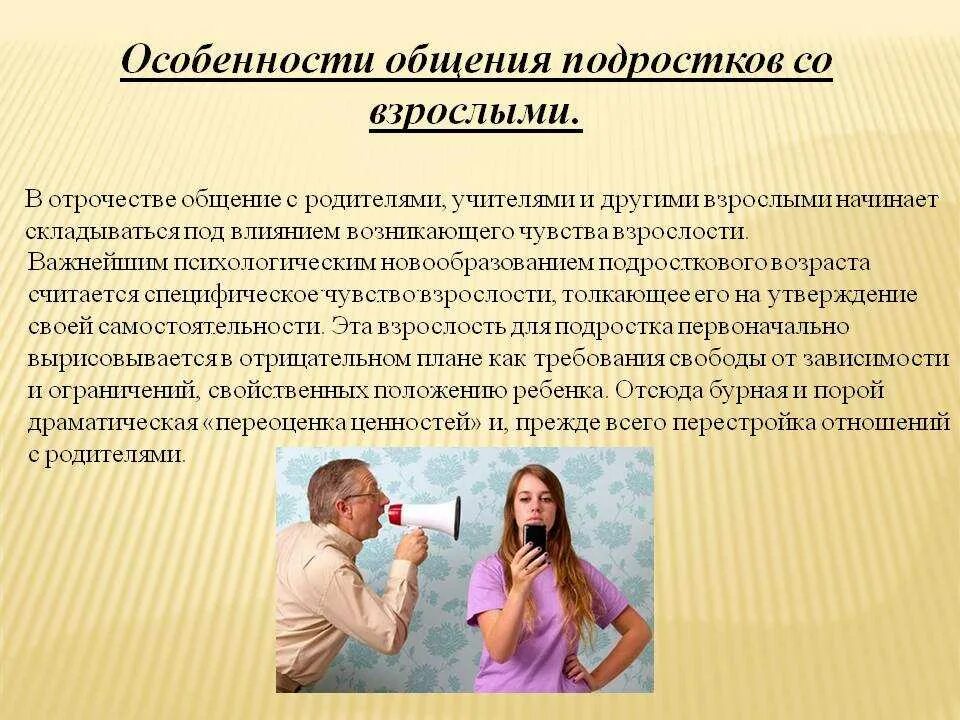 Особенности общения подростков со взрослыми.

В отрочестве общение с родителями, учителями и другими взрослыми начинает складываться под влиянием возникающего чувства взрослости.
Важнейшим психологическим новообразованием подросткового возраста считается специфическое чувство взрослости, толкающее его на утверждение своей самостоятельности. Эта взрослость для подростка первоначально вырисовывается в отрицательном плане как требования свободы от зависимости и ограничений, свойственных положению ребенка. Отсюда бурная и порой драматическая «переоценка ценностей» и, прежде всего перестройка отношений с родителями.